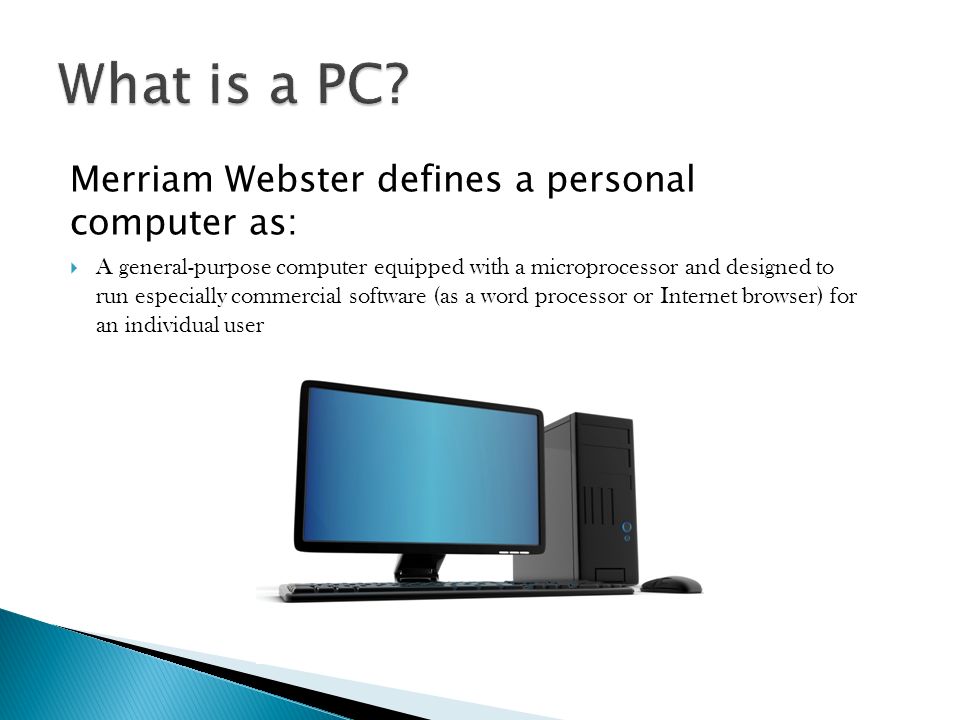 What is a PC?

Merriam Webster defines a personal computer as:

A general-purpose computer equipped with a microprocessor and designed to run especially commercial software (as a word processor or Internet browser) for an individual user